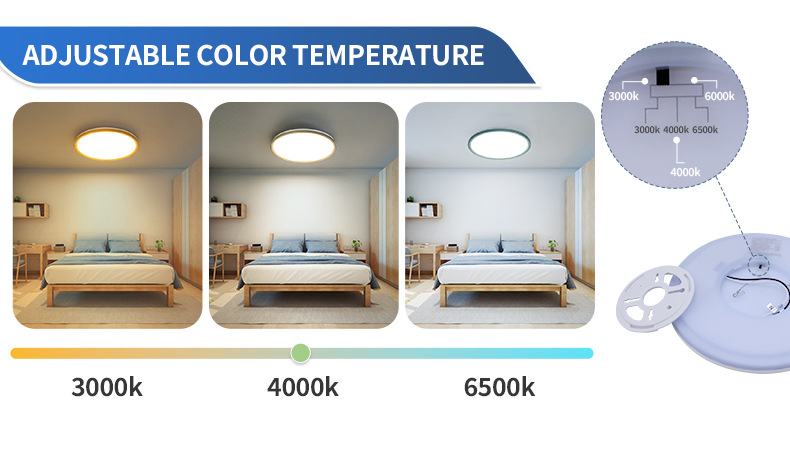 ADJUSTABLE COLOR TEMPERATURE

3000k
6000k
3000k 4000k 6500k
4000k

3000k
4000k
6500k